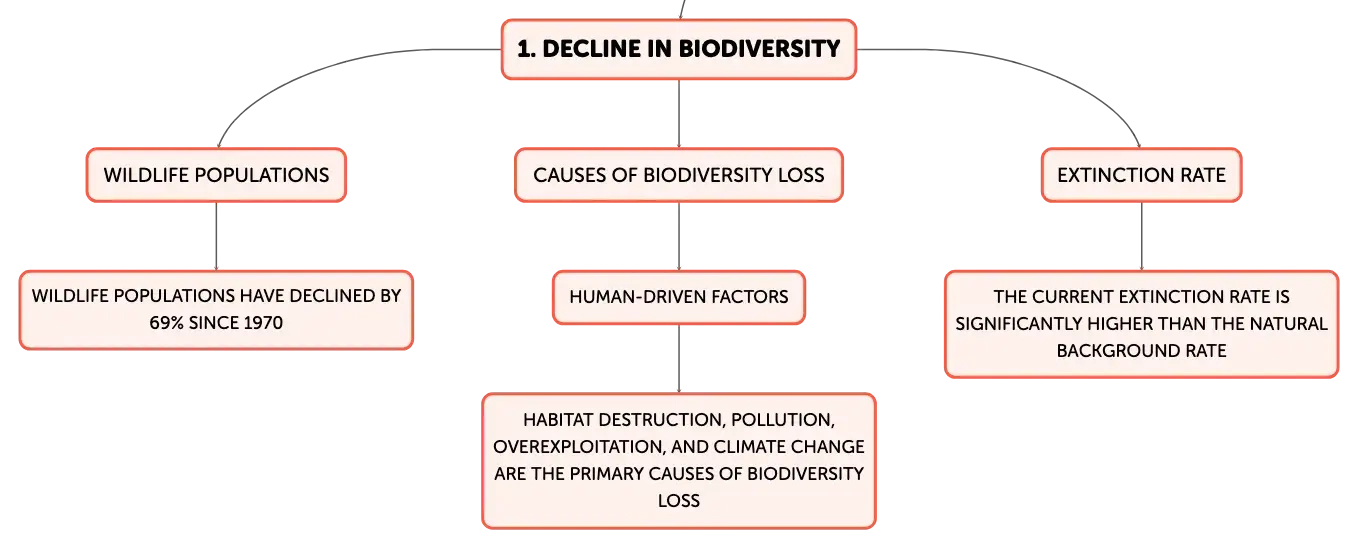 1. DECLINE IN BIODIVERSITY

WILDLIFE POPULATIONS

WILDLIFE POPULATIONS HAVE DECLINED BY 69% SINCE 1970

CAUSES OF BIODIVERSITY LOSS

HUMAN-DRIVEN FACTORS

HABITAT DESTRUCTION, POLLUTION, OVEREXPLOITATION, AND CLIMATE CHANGE ARE THE PRIMARY CAUSES OF BIODIVERSITY LOSS

EXTINCTION RATE

THE CURRENT EXTINCTION RATE IS SIGNIFICANTLY HIGHER THAN THE NATURAL BACKGROUND RATE